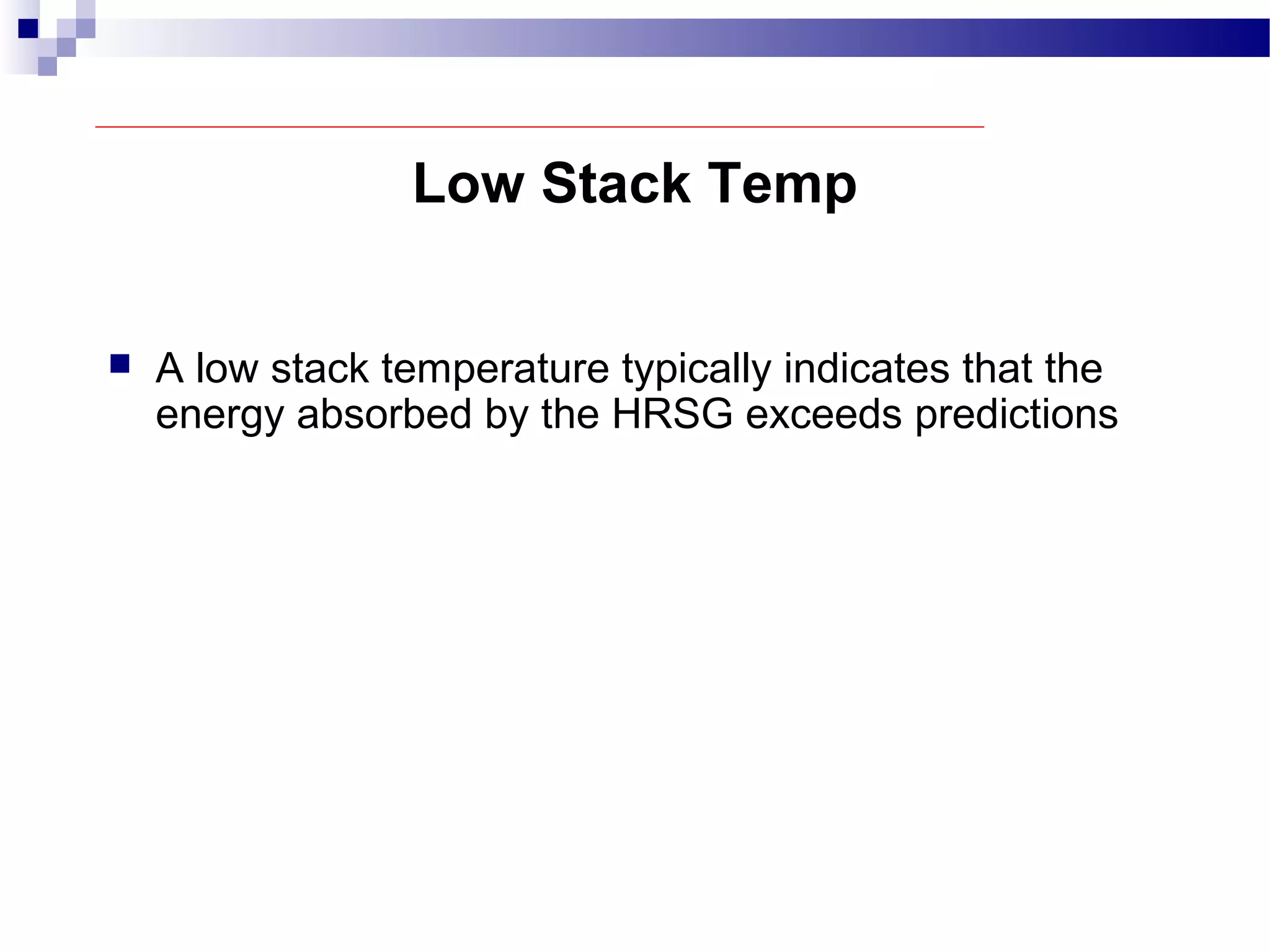 Low Stack Temp

A low stack temperature typically indicates that the energy absorbed by the HRSG exceeds predictions